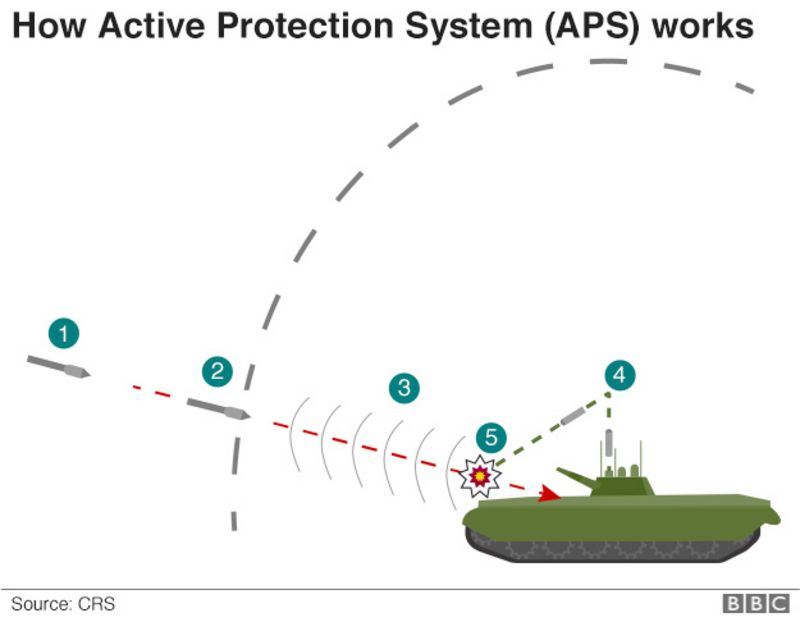 How Active Protection System (APS) works

1

2

3

4

5

Source: CRS

BBC